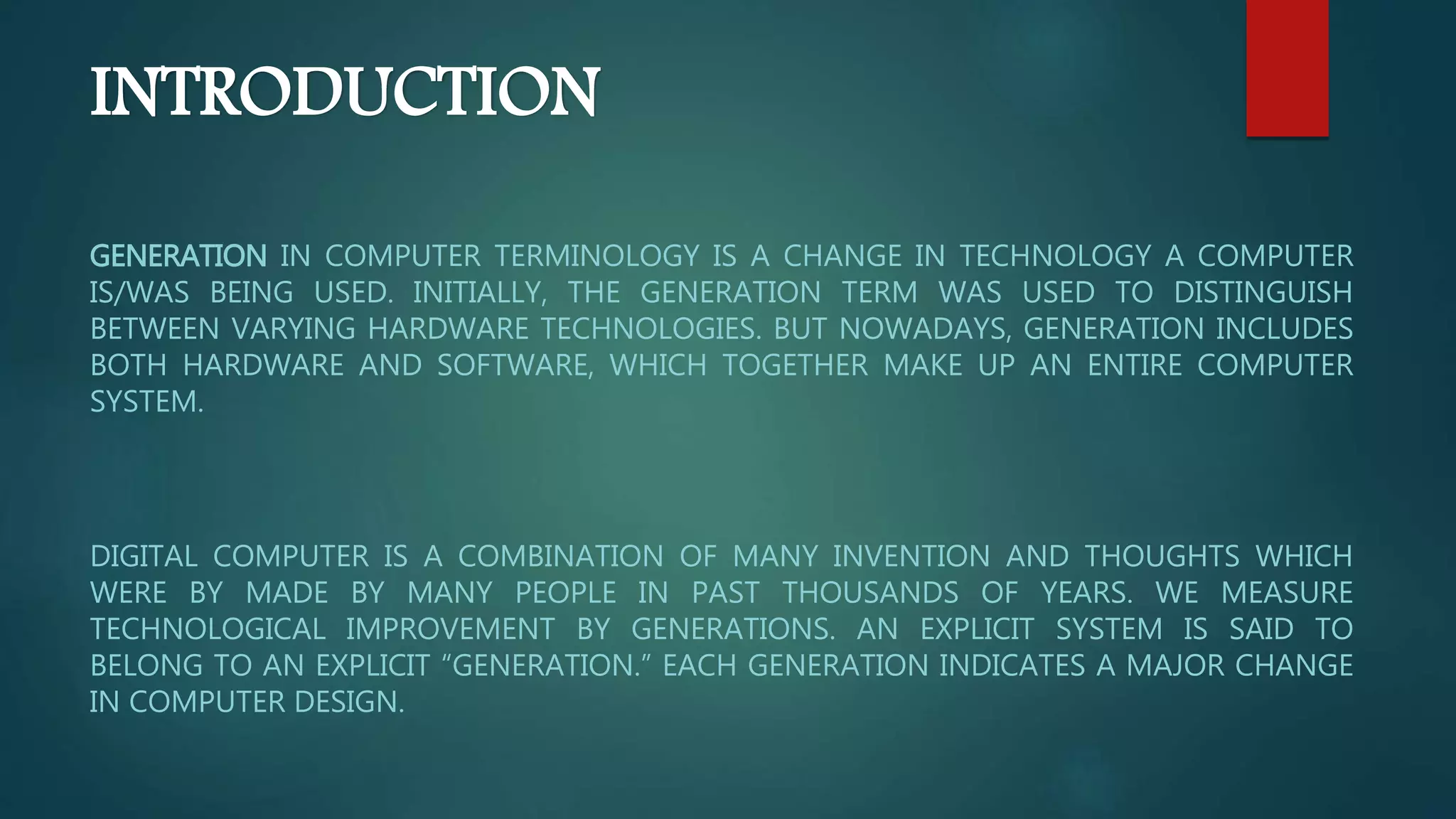 INTRODUCTION

GENERATION IN COMPUTER TERMINOLOGY IS A CHANGE IN TECHNOLOGY A COMPUTER IS/WAS BEING USED. INITIALLY, THE GENERATION TERM WAS USED TO DISTINGUISH BETWEEN VARYING HARDWARE TECHNOLOGIES. BUT NOWADAYS, GENERATION INCLUDES BOTH HARDWARE AND SOFTWARE, WHICH TOGETHER MAKE UP AN ENTIRE COMPUTER SYSTEM.

DIGITAL COMPUTER IS A COMBINATION OF MANY INVENTION AND THOUGHTS WHICH WERE BY MADE BY MANY PEOPLE IN PAST THOUSANDS OF YEARS. WE MEASURE TECHNOLOGICAL IMPROVEMENT BY GENERATIONS. AN EXPLICIT SYSTEM IS SAID TO BELONG TO AN EXPLICIT “GENERATION.” EACH GENERATION INDICATES A MAJOR CHANGE IN COMPUTER DESIGN.